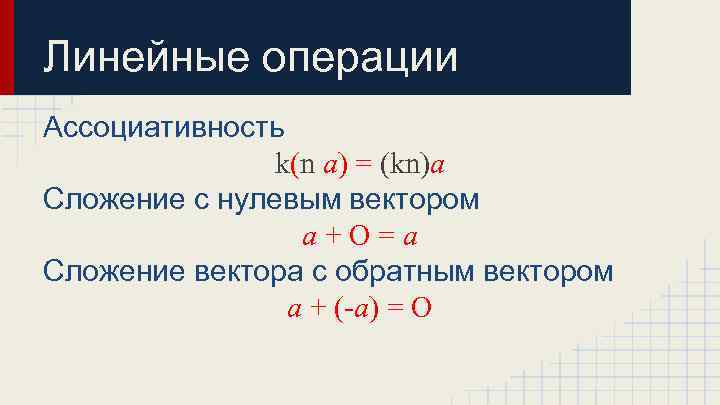 Линейные операции

Ассоциативность

$k(n\,a) = (kn)a$

Сложение с нулевым вектором

$a + O = a$

Сложение вектора с обратным вектором

$a + (-a) = O$